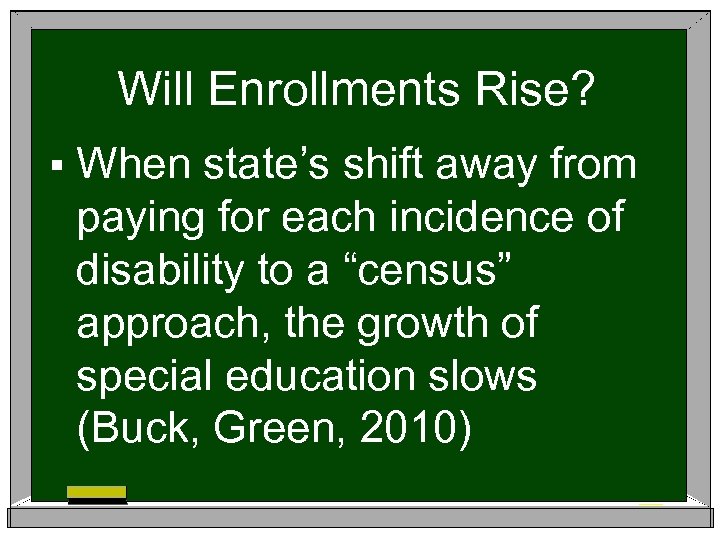 Will Enrollments Rise?

▪ When state’s shift away from paying for each incidence of disability to a “census” approach, the growth of special education slows (Buck, Green, 2010)